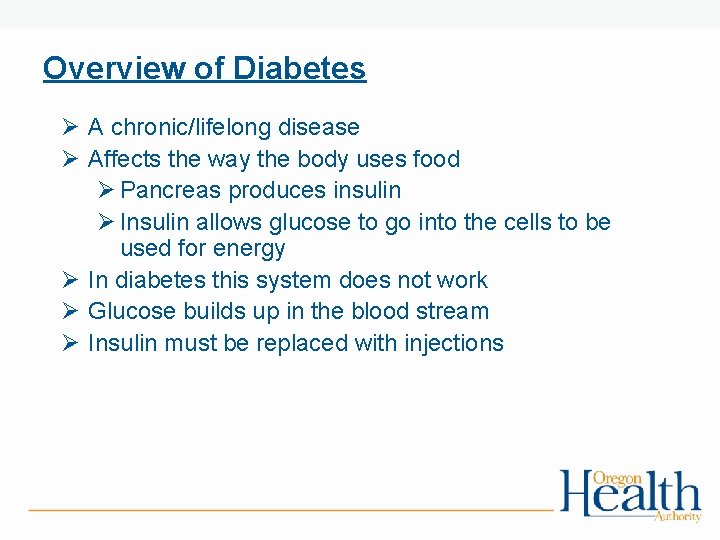 Overview of Diabetes

➢ A chronic/lifelong disease
➢ Affects the way the body uses food
  ➢ Pancreas produces insulin
  ➢ Insulin allows glucose to go into the cells to be used for energy
➢ In diabetes this system does not work
➢ Glucose builds up in the blood stream
➢ Insulin must be replaced with injections

Oregon Health Authority